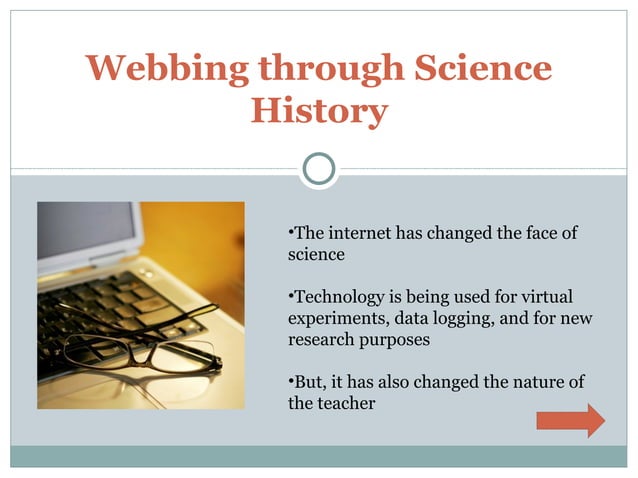 Webbing through Science History

•The internet has changed the face of science

•Technology is being used for virtual experiments, data logging, and for new research purposes

•But, it has also changed the nature of the teacher